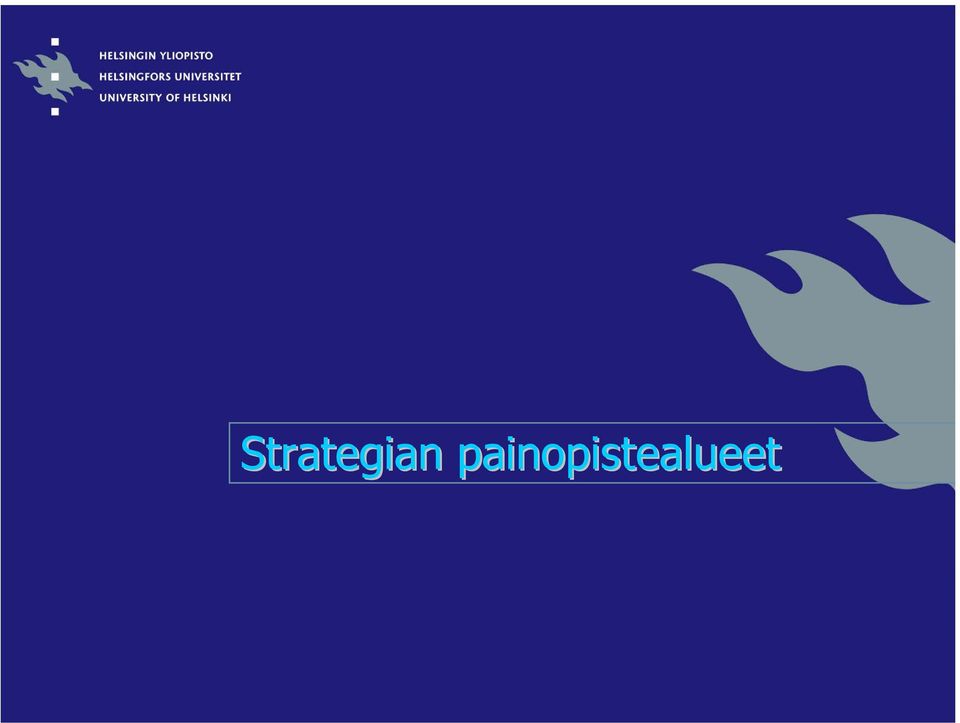 HELSINGIN YLIOPISTO
HELSINGFORS UNIVERSITET
UNIVERSITY OF HELSINKI

Strategian painopistealueet